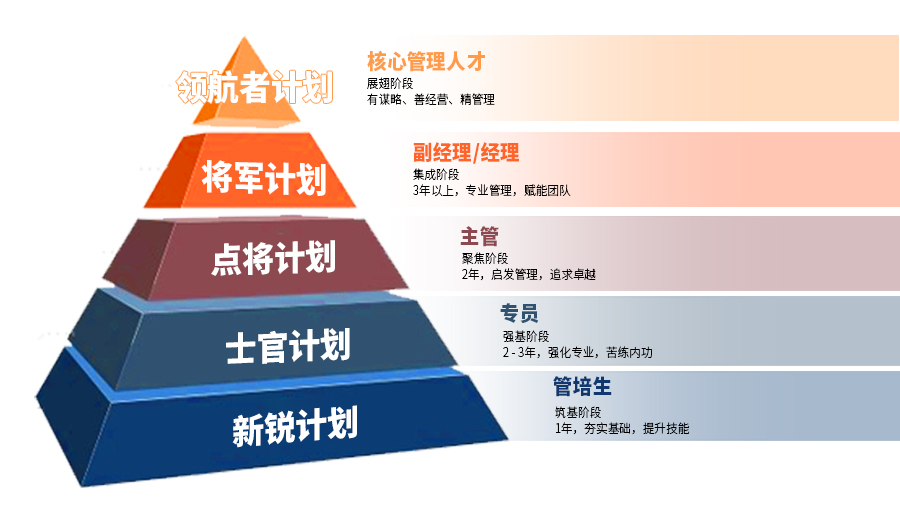 领航者计划

核心管理人才
展翅阶段
有谋略、善经营、精管理

将军计划

副经理/经理
集成阶段
3年以上，专业管理，赋能团队

点将计划

主管
聚焦阶段
2年，启发管理，追求卓越

士官计划

专员
强基阶段
2 - 3年，强化专业，苦练内功

新锐计划

管培生
筑基阶段
1年，夯实基础，提升技能